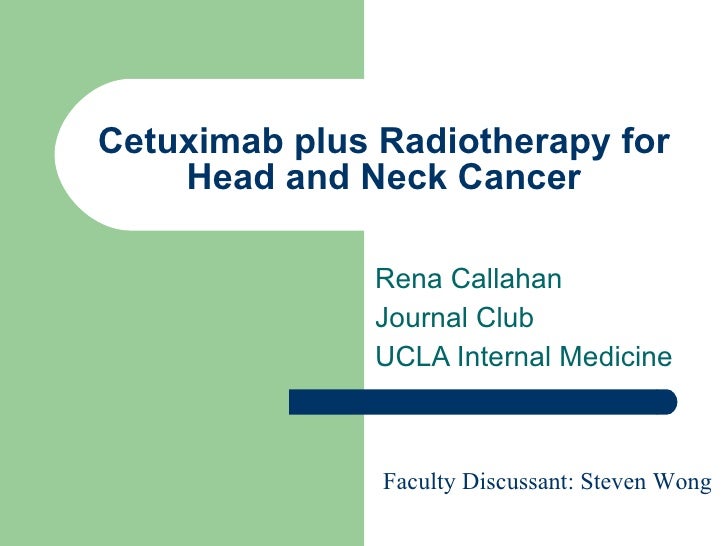 Cetuximab plus Radiotherapy for Head and Neck Cancer

Rena Callahan
Journal Club
UCLA Internal Medicine

Faculty Discussant: Steven Wong